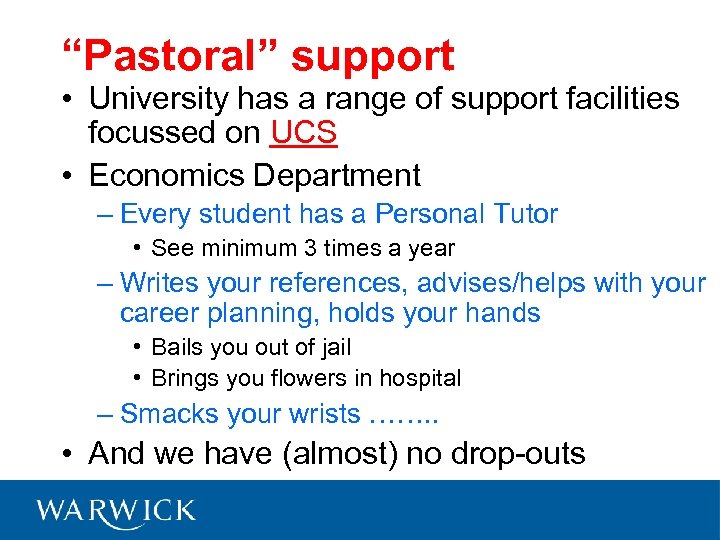 “Pastoral” support

• University has a range of support facilities focussed on UCS
• Economics Department
– Every student has a Personal Tutor
• See minimum 3 times a year
– Writes your references, advises/helps with your career planning, holds your hands
• Bails you out of jail
• Brings you flowers in hospital
– Smacks your wrists ……..
• And we have (almost) no drop-outs

WARWICK